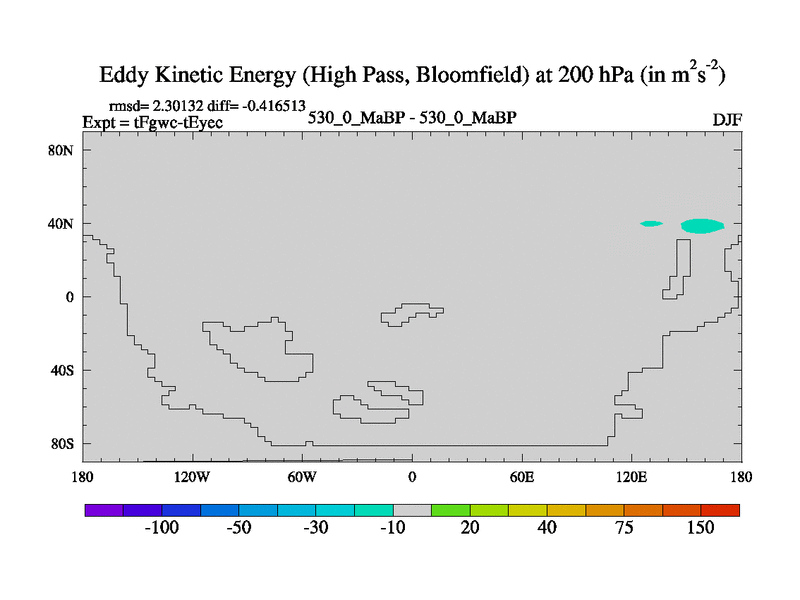 Eddy Kinetic Energy (High Pass, Bloomfield) at 200 hPa (in $m^2s^{-2}$)

rmsd= 2.30132 diff= -0.416513
Expt = tFgwc-tEyec
530_0_MaBP - 530_0_MaBP
DJF

80N
40N
0
40S
80S

180
120W
60W
0
60E
120E
180

-100
-50
-30
-10
20
40
75
150